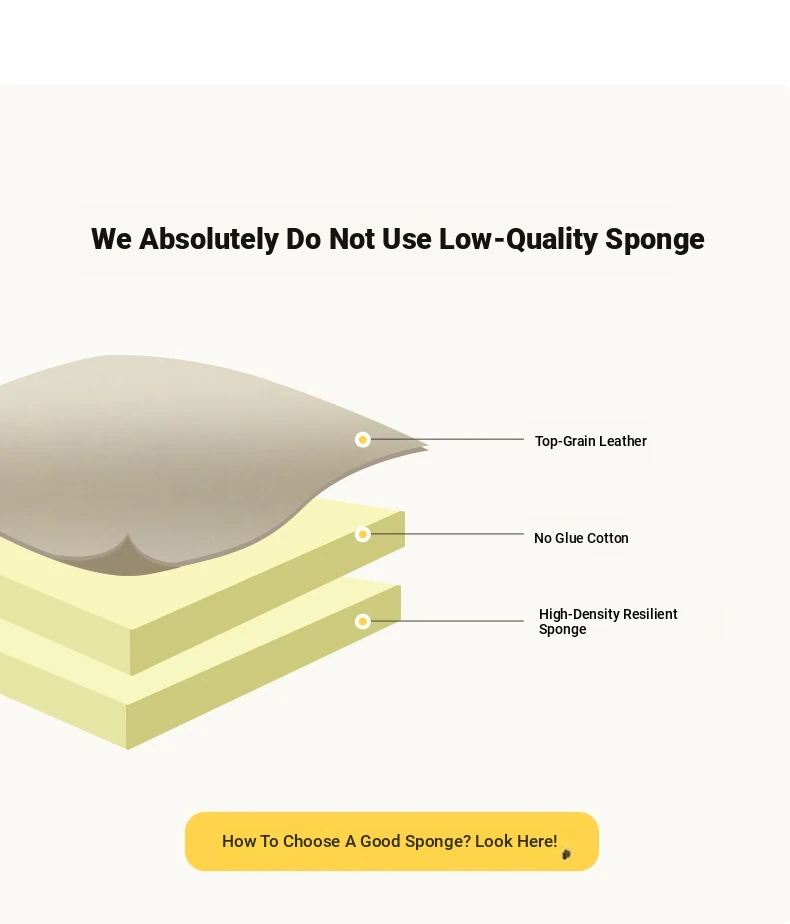 We Absolutely Do Not Use Low-Quality Sponge

Top-Grain Leather

No Glue Cotton

High-Density Resilient Sponge

How To Choose A Good Sponge? Look Here!